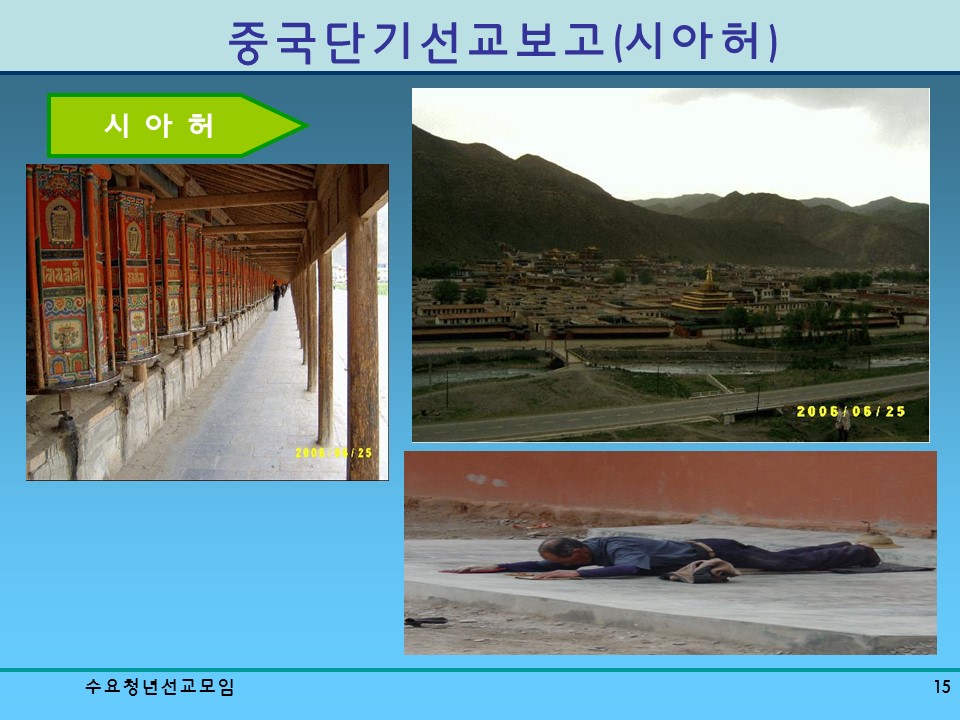 중국단기선교보고(시아허)

시 아 허

2006/06/25

2006/06/25

수요청년선교모임

15